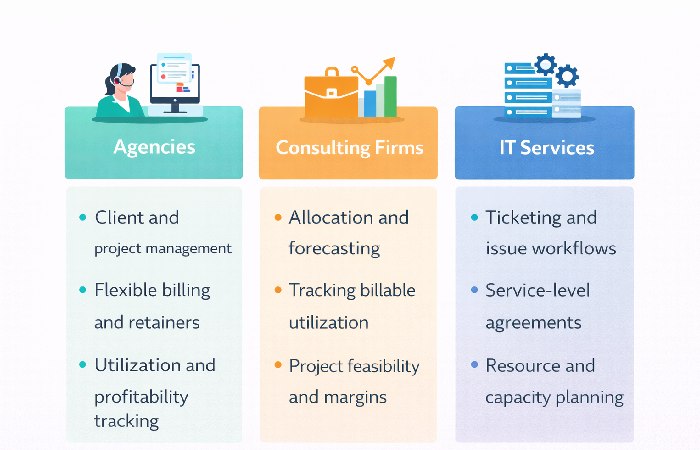 Agencies

• Client and project management
• Flexible billing and retainers
• Utilization and profitability tracking

Consulting Firms

• Allocation and forecasting
• Tracking billable utilization
• Project feasibility and margins

IT Services

• Ticketing and issue workflows
• Service-level agreements
• Resource and capacity planning